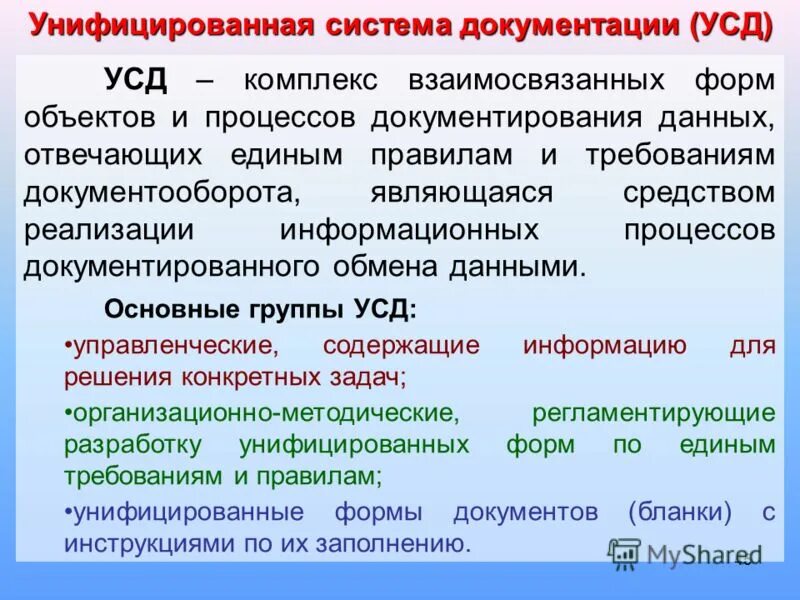 Унифицированная система документации (УСД)

УСД – комплекс взаимосвязанных форм объектов и процессов документирования данных, отвечающих единым правилам и требованиям документооборота, являющаяся средством реализации информационных процессов документированного обмена данными.

Основные группы УСД:

•управленческие, содержащие информацию для решения конкретных задач;

•организационно-методические, регламентирующие разработку унифицированных форм по единым требованиям и правилам;

•унифицированные формы документов (бланки) с инструкциями по их заполнению.

MyShared